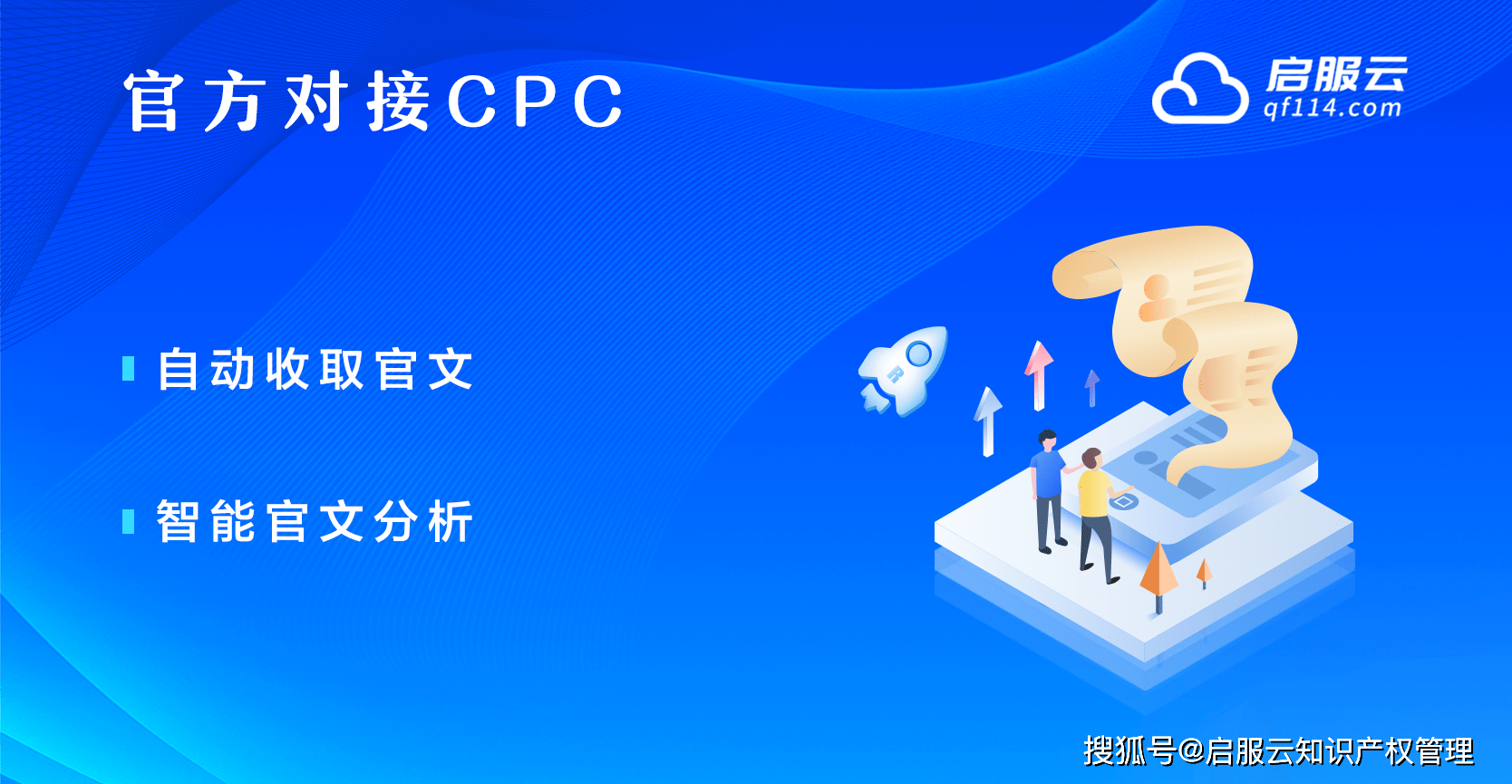 官方对接CPC

启服云
qf114.com

自动收取官文

智能官文分析

搜狐号@启服云知识产权管理